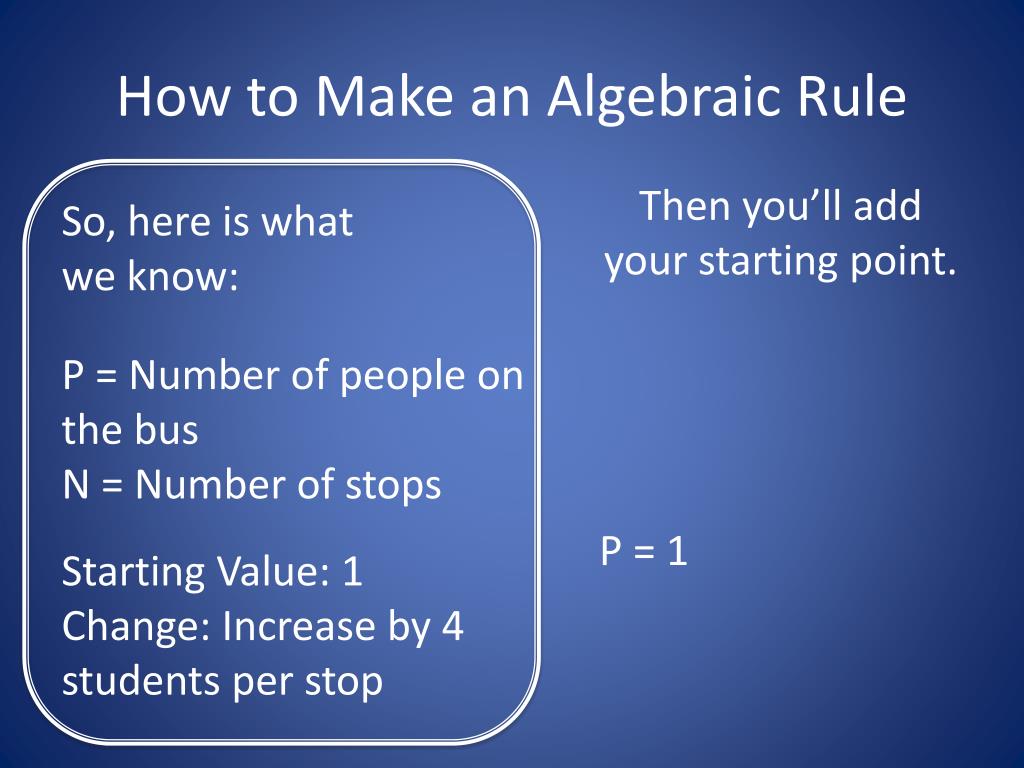 How to Make an Algebraic Rule

So, here is what we know:

P = Number of people on the bus
N = Number of stops

Starting Value: 1
Change: Increase by 4 students per stop

Then you'll add your starting point.

P = 1